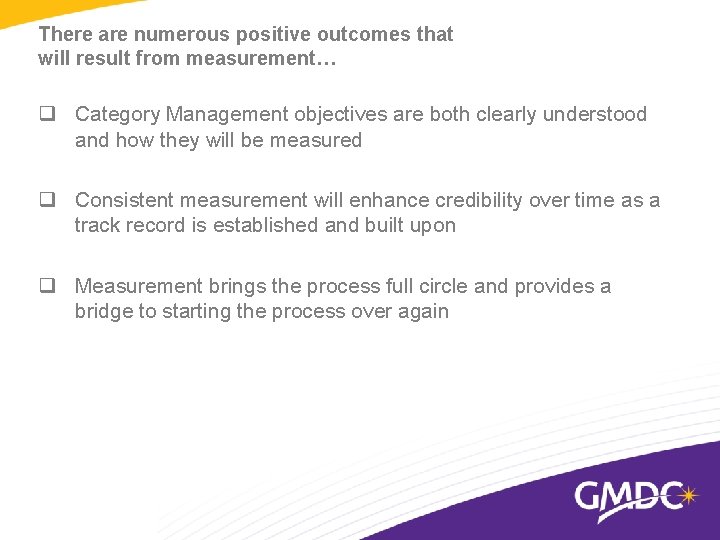 There are numerous positive outcomes that will result from measurement…

❑ Category Management objectives are both clearly understood and how they will be measured

❑ Consistent measurement will enhance credibility over time as a track record is established and built upon

❑ Measurement brings the process full circle and provides a bridge to starting the process over again

GMDC